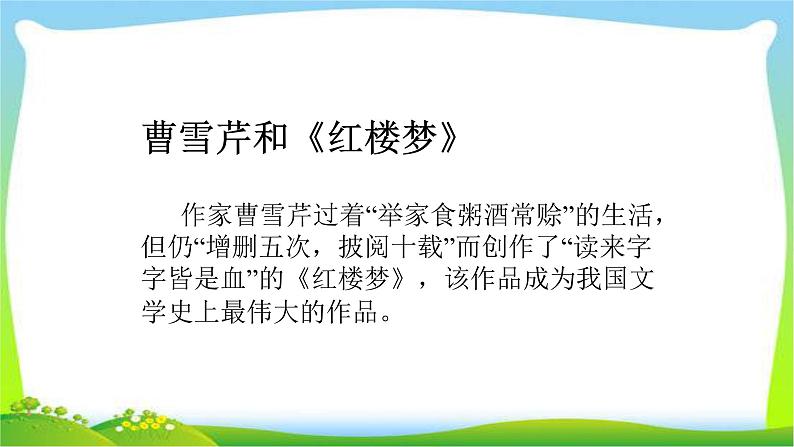 曹雪芹和《红楼梦》

作家曹雪芹过着“举家食粥酒常赊”的生活，但仍“增删五次，披阅十载”而创作了“读来字字皆是血”的《红楼梦》，该作品成为我国文学史上最伟大的作品。